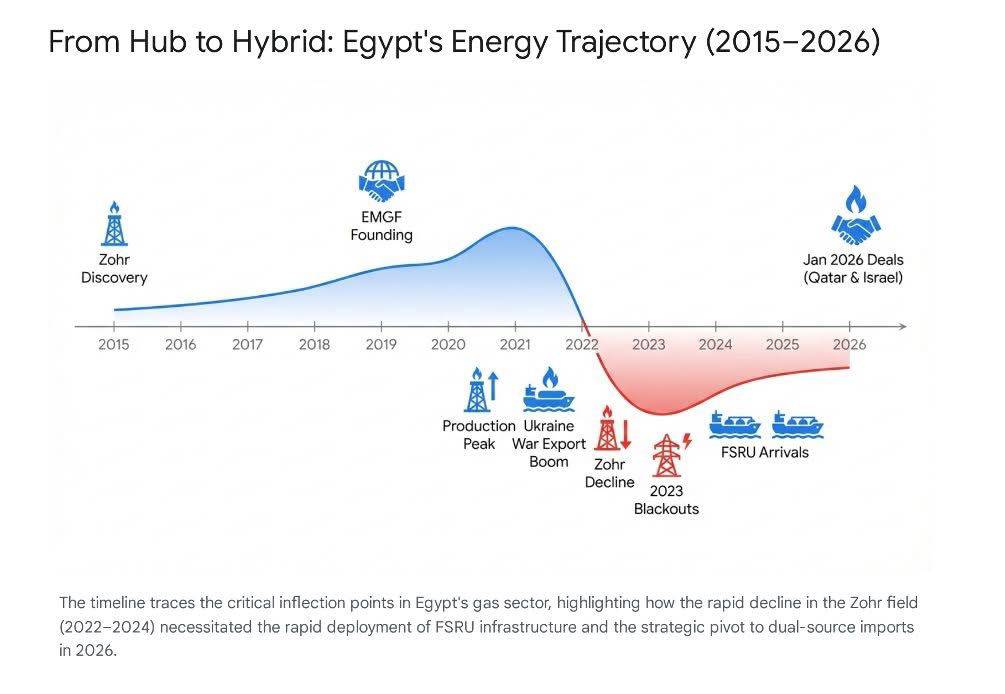 From Hub to Hybrid: Egypt's Energy Trajectory (2015–2026)

Zohr Discovery

EMGF Founding

Jan 2026 Deals (Qatar & Israel)

2015 2016 2017 2018 2019 2020 2021 2022 2023 2024 2025 2026

Production Peak

Ukraine War Export Boom

Zohr Decline

2023 Blackouts

FSRU Arrivals

The timeline traces the critical inflection points in Egypt's gas sector, highlighting how the rapid decline in the Zohr field (2022–2024) necessitated the rapid deployment of FSRU infrastructure and the strategic pivot to dual-source imports in 2026.